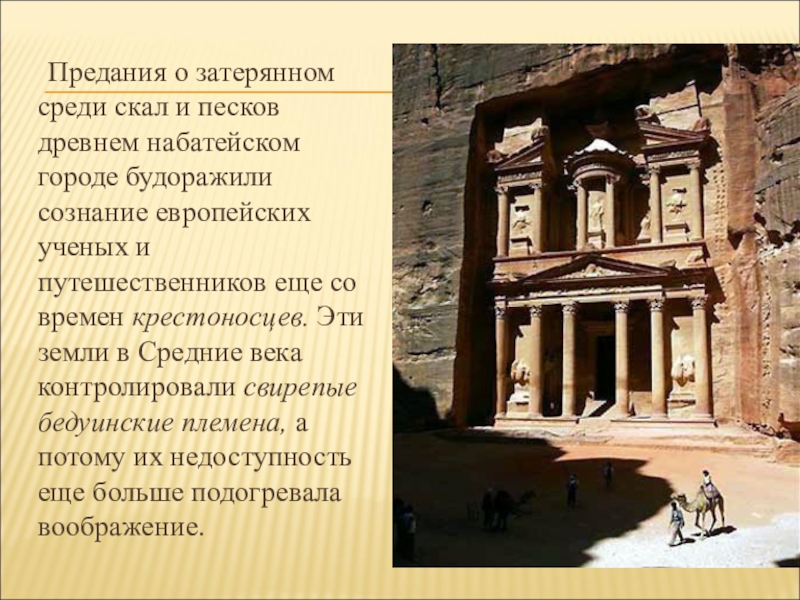 Предания о затерянном среди скал и песков древнем набатейском городе будоражили сознание европейских ученых и путешественников еще со времен крестоносцев. Эти земли в Средние века контролировали свирепые бедуинские племена, а потому их недоступность еще больше подогревала воображение.